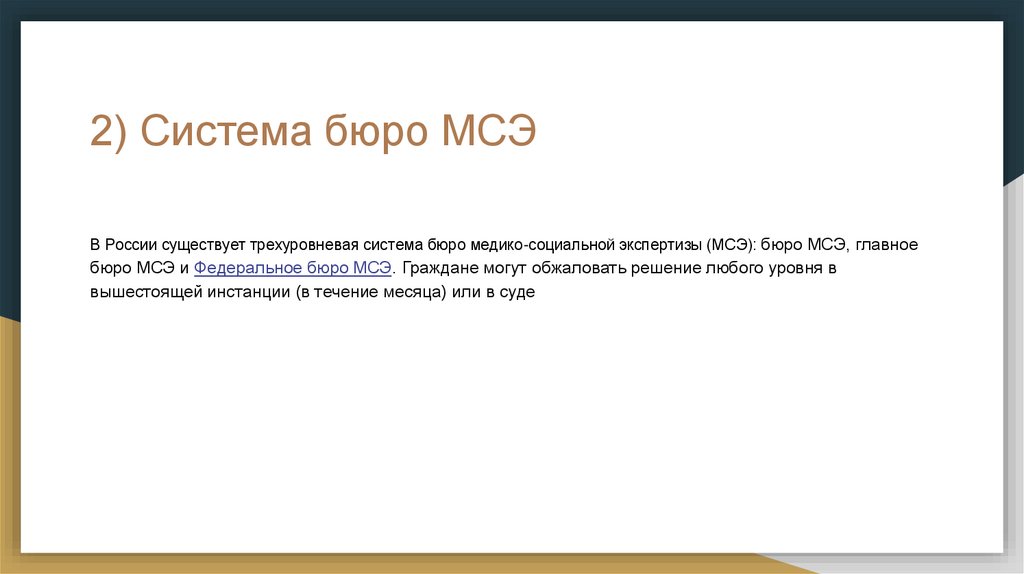 2) Система бюро МСЭ

В России существует трехуровневая система бюро медико-социальной экспертизы (МСЭ): бюро МСЭ, главное бюро МСЭ и Федеральное бюро МСЭ. Граждане могут обжаловать решение любого уровня в вышестоящей инстанции (в течение месяца) или в суде